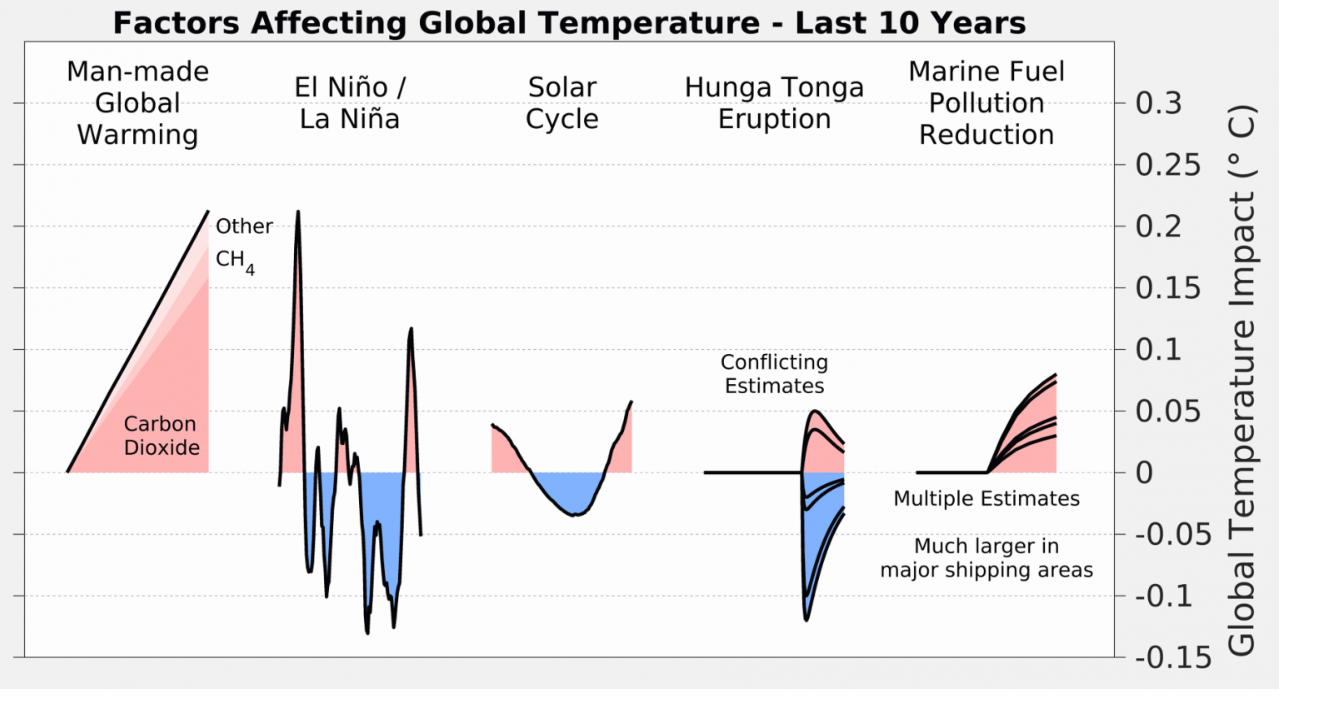 Factors Affecting Global Temperature - Last 10 Years

Man-made Global Warming

El Niño / La Niña

Solar Cycle

Hunga Tonga Eruption

Marine Fuel Pollution Reduction

Other
$CH_4$
Carbon Dioxide

Conflicting Estimates

Multiple Estimates

Much larger in major shipping areas

0.3
0.25
0.2
0.15
0.1
0.05
0
-0.05
-0.1
-0.15

Global Temperature Impact (° C)